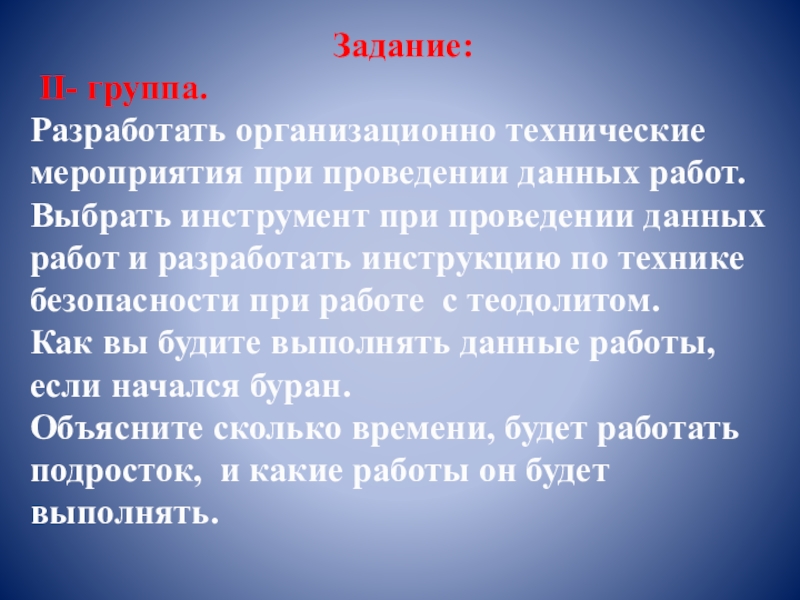 Задание:

II- группа.

Разработать организационно технические мероприятия при проведении данных работ.
Выбрать инструмент при проведении данных работ и разработать инструкцию по технике безопасности при работе с теодолитом.
Как вы будите выполнять данные работы, если начался буран.
Объясните сколько времени, будет работать подросток, и какие работы он будет выполнять.